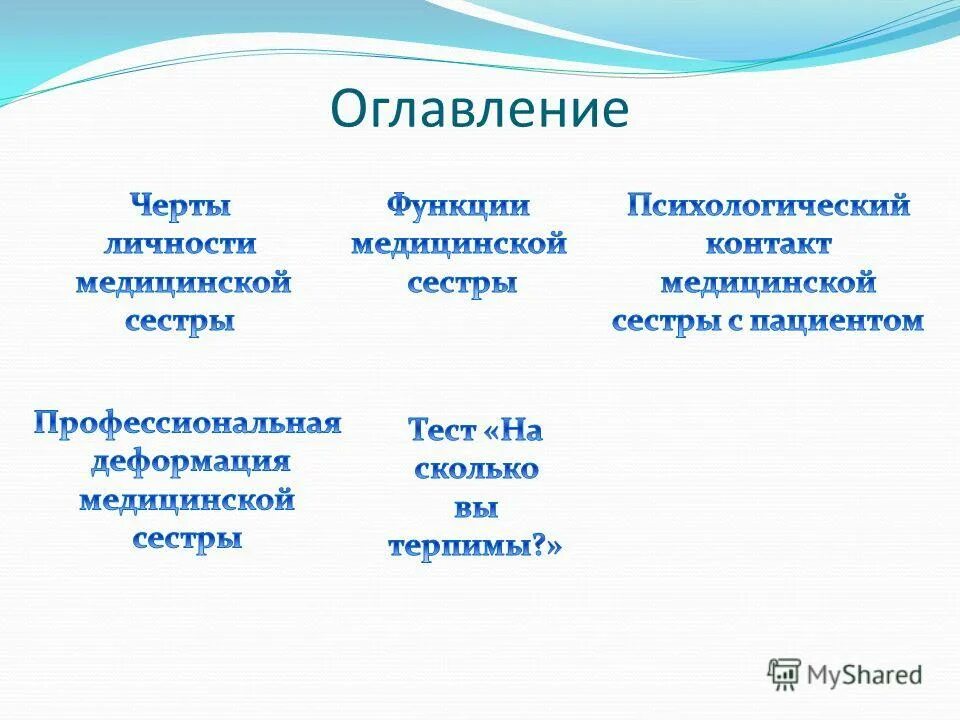 Оглавление

Черты личности медицинской сестры

Функции медицинской сестры

Психологический контакт медицинской сестры с пациентом

Профессиональная деформация медицинской сестры

Тест «На сколько вы терпимы?»

MyShared